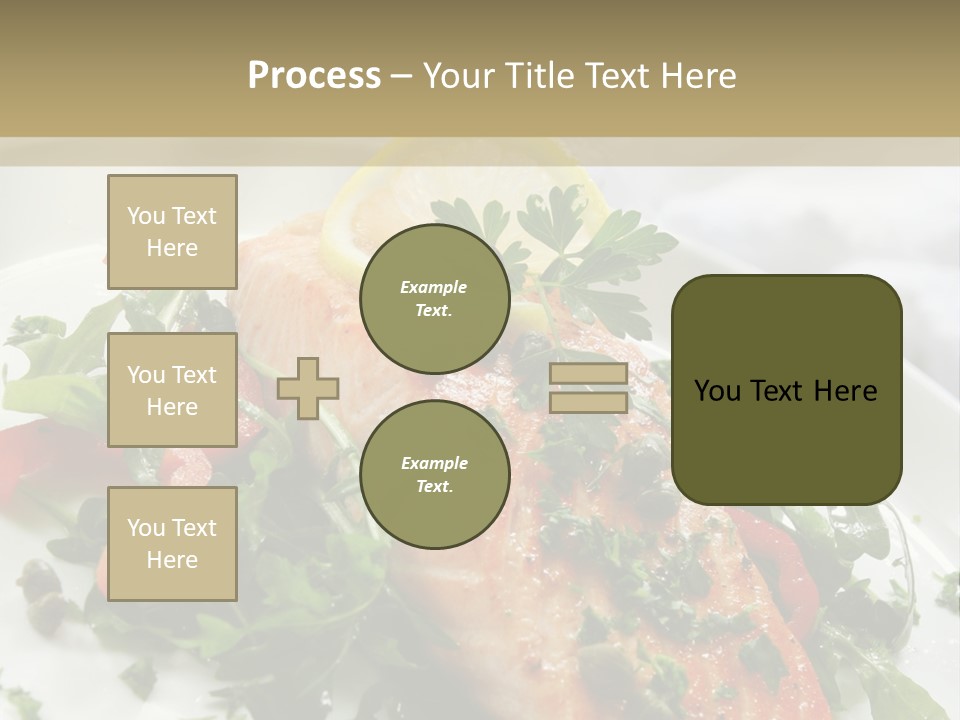 Process – Your Title Text Here

You Text Here

You Text Here

You Text Here

Example Text.

Example Text.

You Text Here